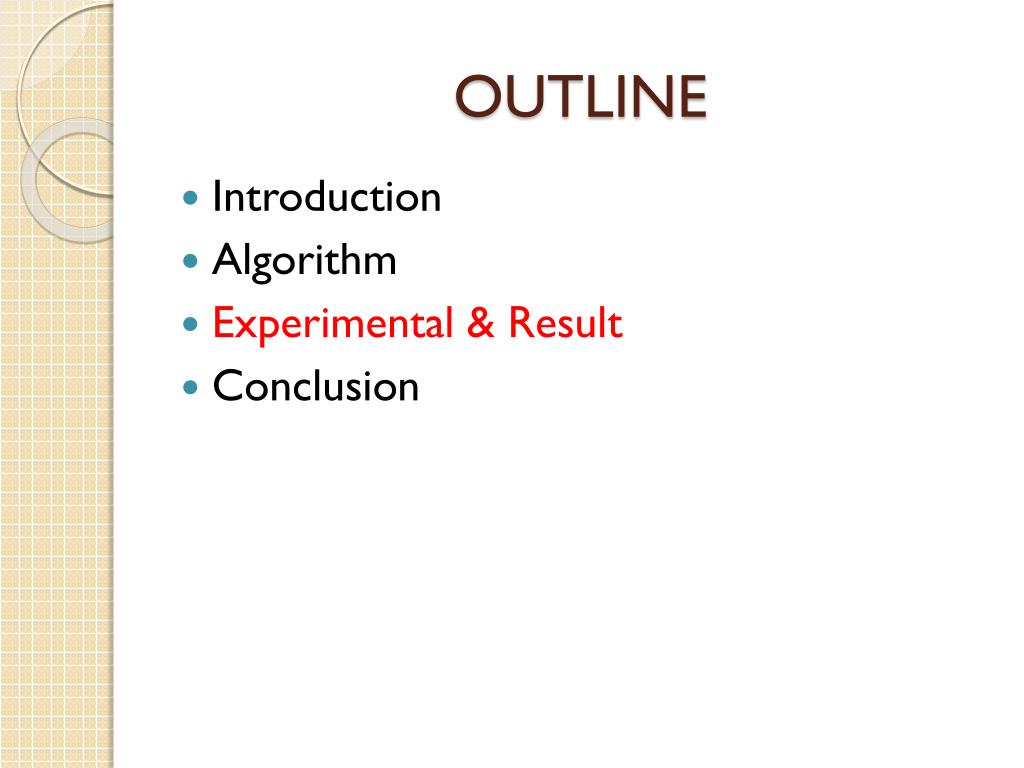 OUTLINE

- Introduction
- Algorithm
- Experimental & Result
- Conclusion